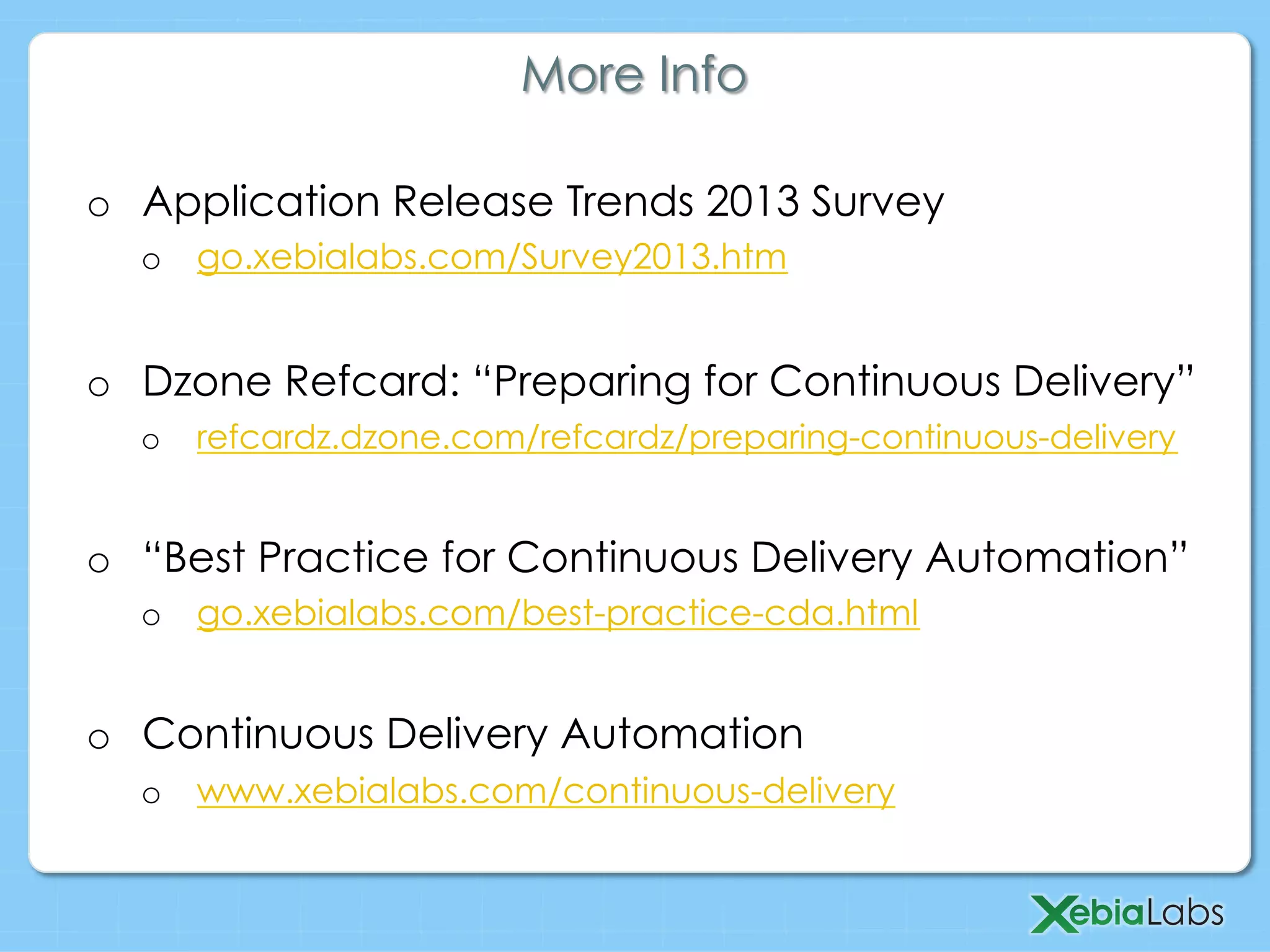 More Info

o Application Release Trends 2013 Survey
 o go.xebialabs.com/Survey2013.htm

o Dzone Refcard: “Preparing for Continuous Delivery”
 o refcardz.dzone.com/refcardz/preparing-continuous-delivery

o “Best Practice for Continuous Delivery Automation”
 o go.xebialabs.com/best-practice-cda.html

o Continuous Delivery Automation
 o www.xebialabs.com/continuous-delivery

XebiaLabs